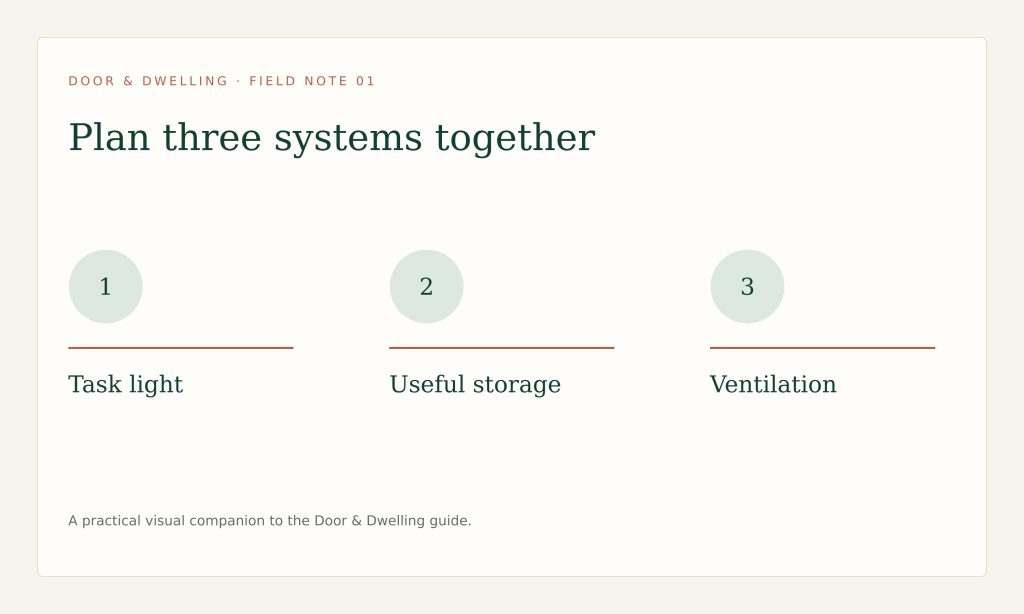 DOOR & DWELLING · FIELD NOTE 01

Plan three systems together

1

Task light

2

Useful storage

3

Ventilation

A practical visual companion to the Door & Dwelling guide.